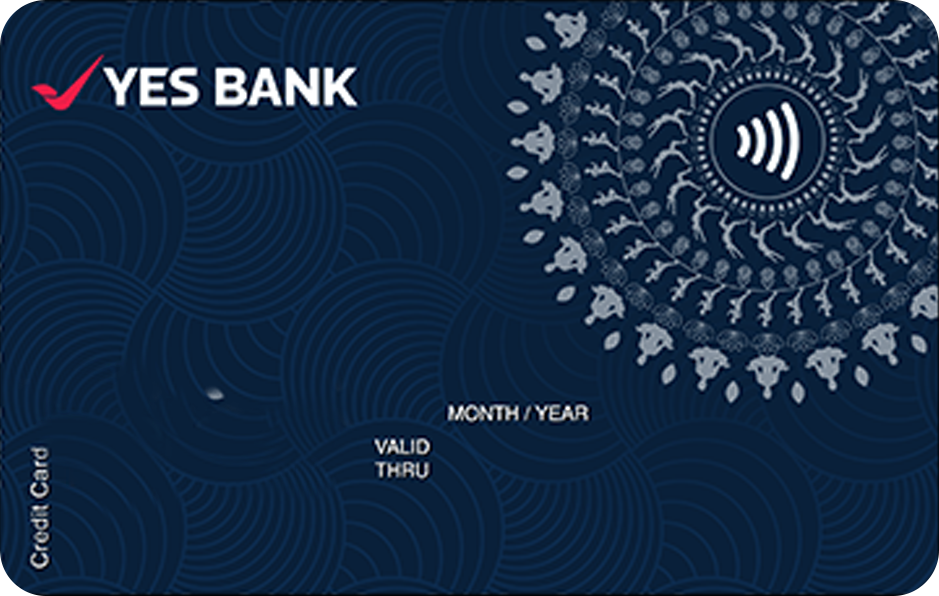 YES BANK

MONTH / YEAR

VALID
THRU

Credit Card